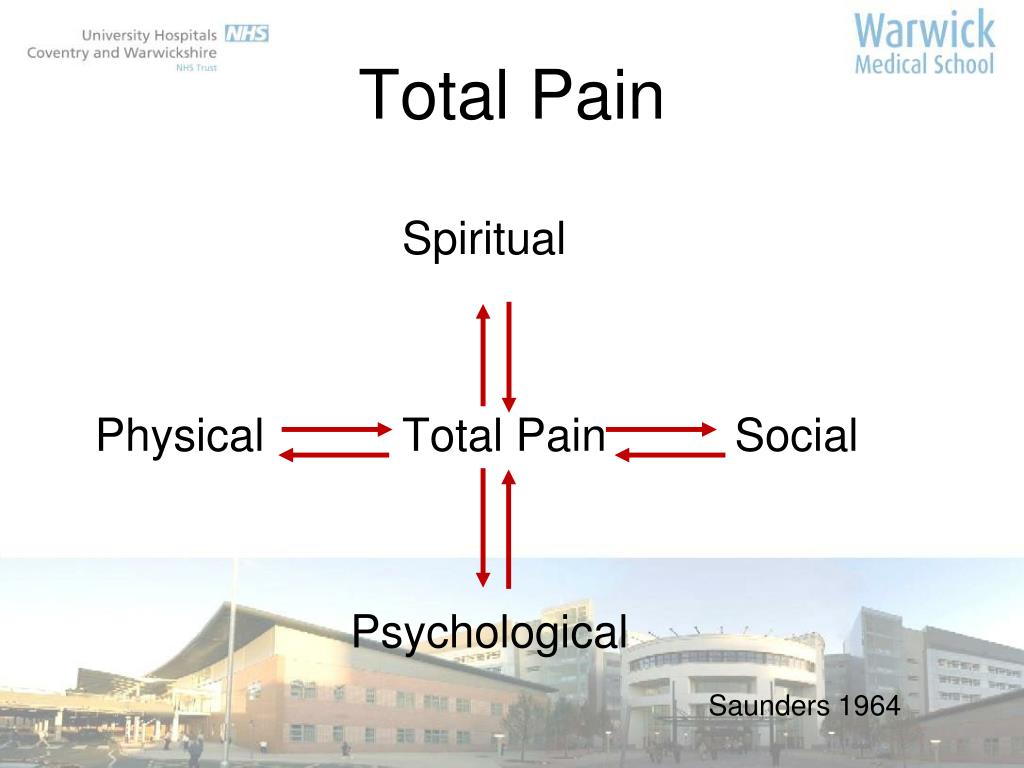 University Hospitals NHS
Coventry and Warwickshire
NHS Trust

Warwick
Medical School

Total Pain

Spiritual

Physical

Total Pain

Social

Psychological

Saunders 1964